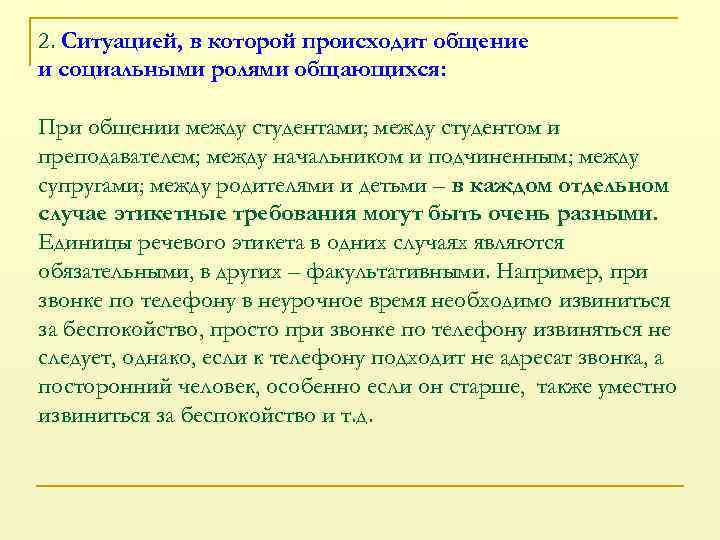 2. Ситуацией, в которой происходит общение и социальными ролями общающихся:

При общении между студентами; между студентом и преподавателем; между начальником и подчиненным; между супругами; между родителями и детьми – в каждом отдельном случае этикетные требования могут быть очень разными. Единицы речевого этикета в одних случаях являются обязательными, в других – факультативными. Например, при звонке по телефону в неурочное время необходимо извиниться за беспокойство, просто при звонке по телефону извиняться не следует, однако, если к телефону подходит не адресат звонка, а посторонний человек, особенно если он старше, также уместно извиниться за беспокойство и т.д.